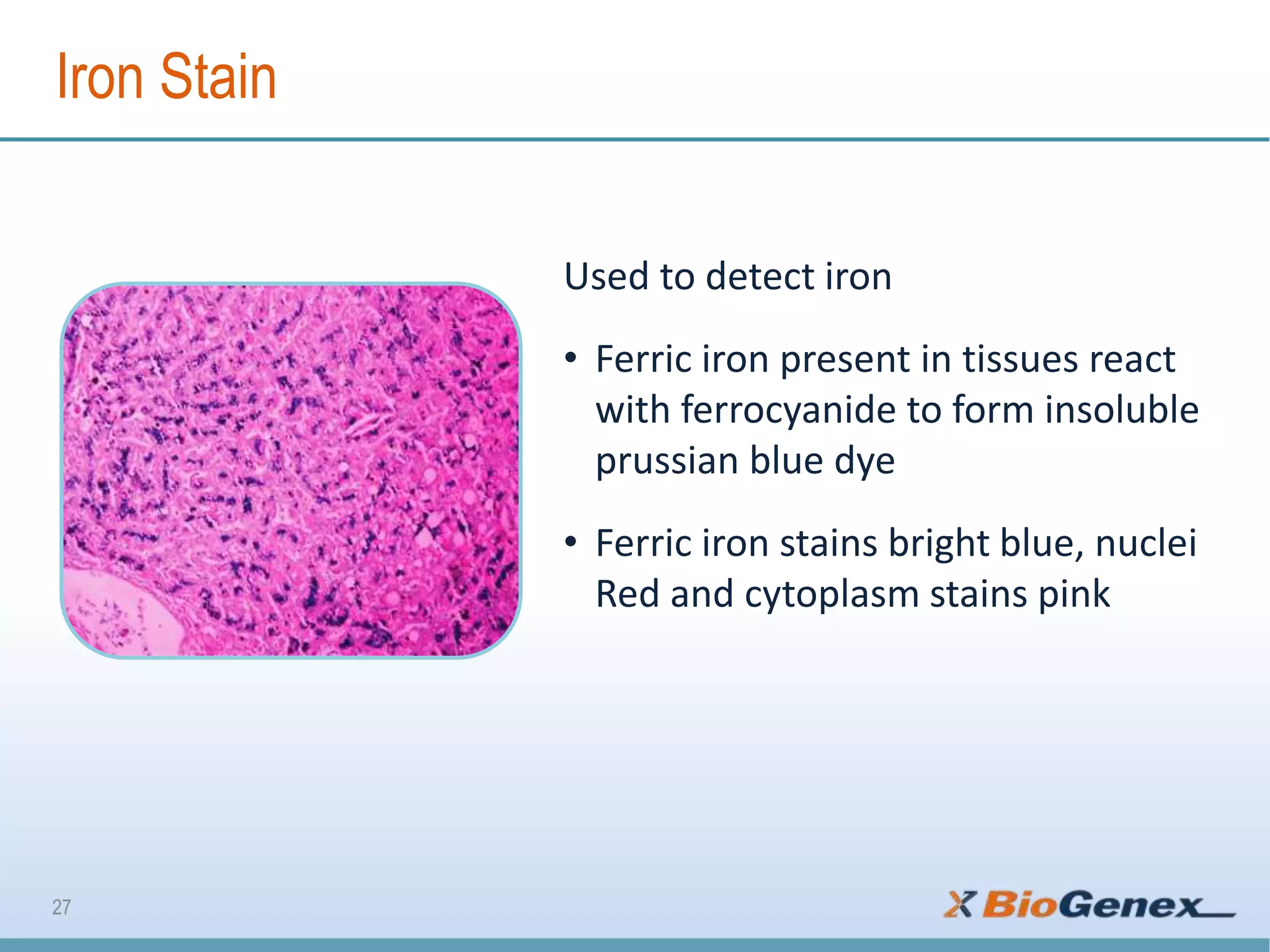 Iron Stain

Used to detect iron

• Ferric iron present in tissues react with ferrocyanide to form insoluble prussian blue dye

• Ferric iron stains bright blue, nuclei Red and cytoplasm stains pink

27

BioGenex